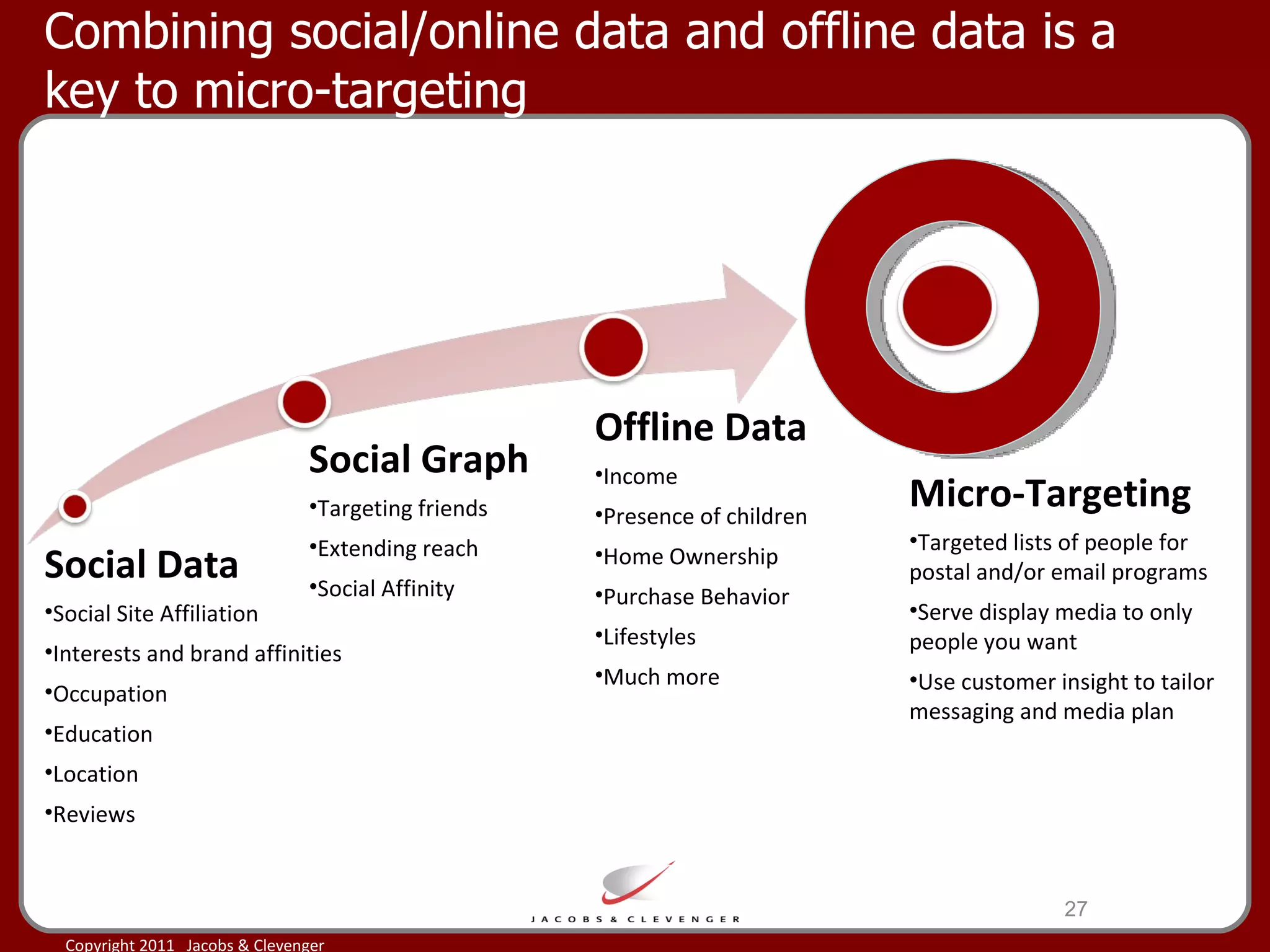 Combining social/online data and offline data is a key to micro-targeting

Social Data

•Social Site Affiliation

•Interests and brand affinities

•Occupation

•Education

•Location

•Reviews

Social Graph

•Targeting friends

•Extending reach

•Social Affinity

Offline Data

•Income

•Presence of children

•Home Ownership

•Purchase Behavior

•Lifestyles

•Much more

Micro-Targeting

•Targeted lists of people for postal and/or email programs

•Serve display media to only people you want

•Use customer insight to tailor messaging and media plan

JACOBS & CLEVENGER

27

Copyright 2011 Jacobs & Clevenger